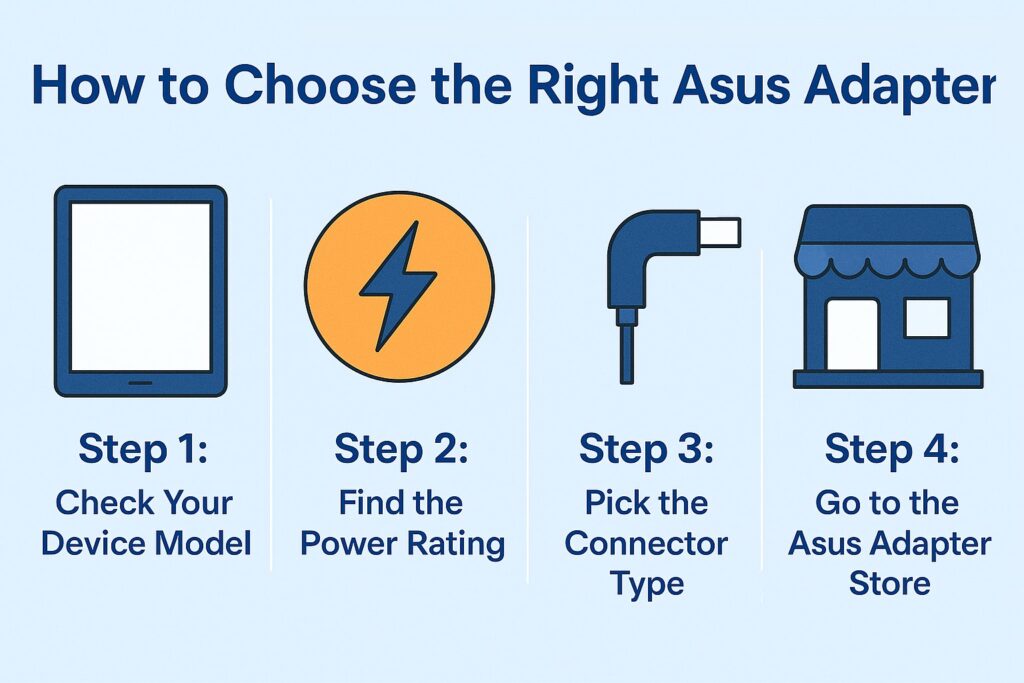 How to Choose the Right Asus Adapter

Step 1:
Check Your Device Model

Step 2:
Find the Power Rating

Step 3:
Pick the Connector Type

Step 4:
Go to the Asus Adapter Store